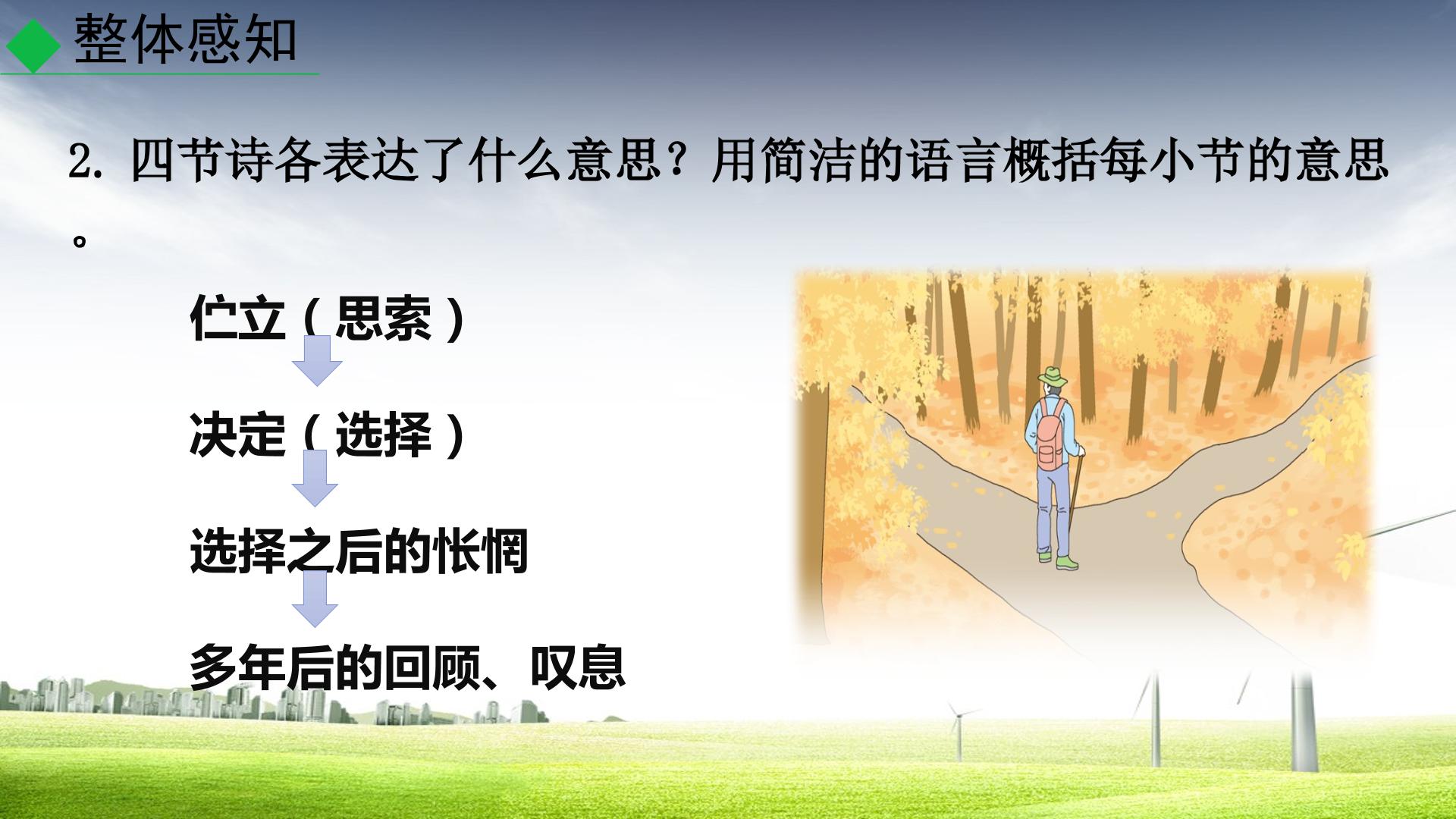 整体感知

2. 四节诗各表达了什么意思？用简洁的语言概括每小节的意思。

伫立（思索）

决定（选择）

选择之后的怅惘

多年后的回顾、叹息